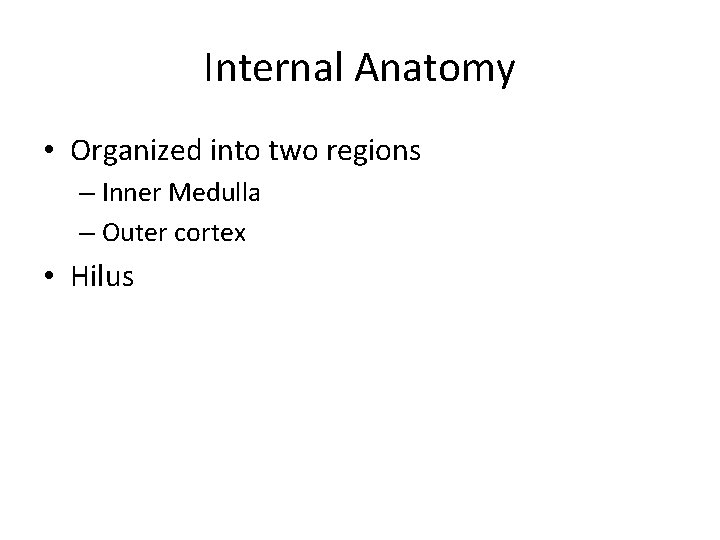 Internal Anatomy

• Organized into two regions
– Inner Medulla
– Outer cortex
• Hilus